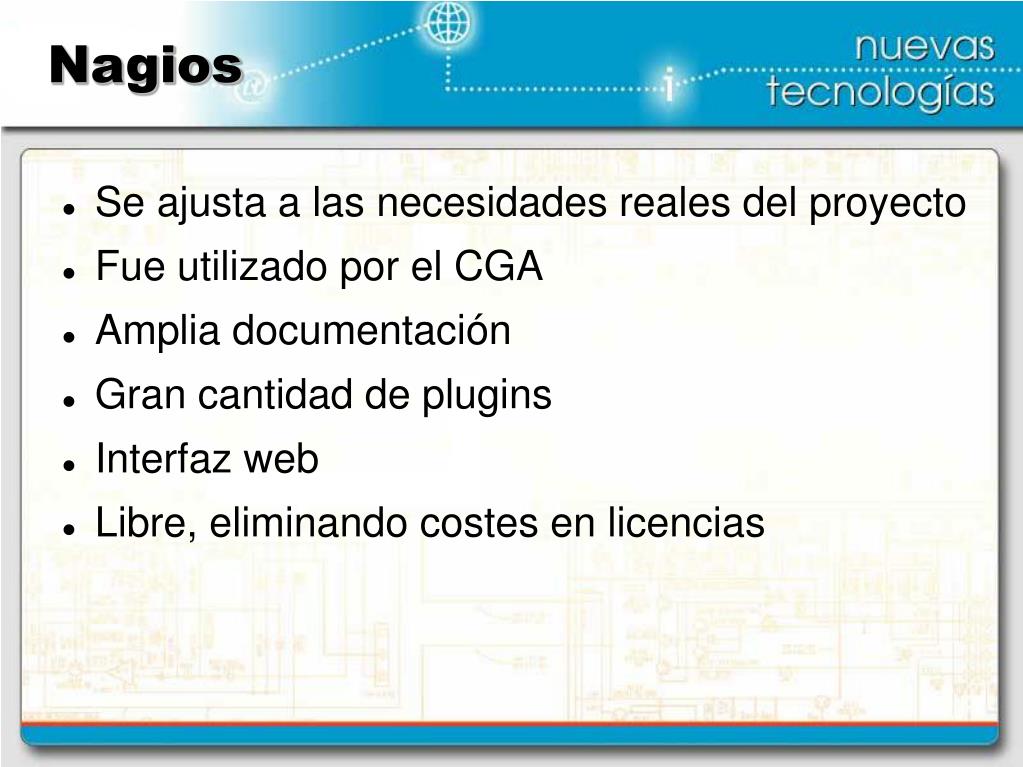 Nagios

nuevas tecnologías

- Se ajusta a las necesidades reales del proyecto
- Fue utilizado por el CGA
- Amplia documentación
- Gran cantidad de plugins
- Interfaz web
- Libre, eliminando costes en licencias